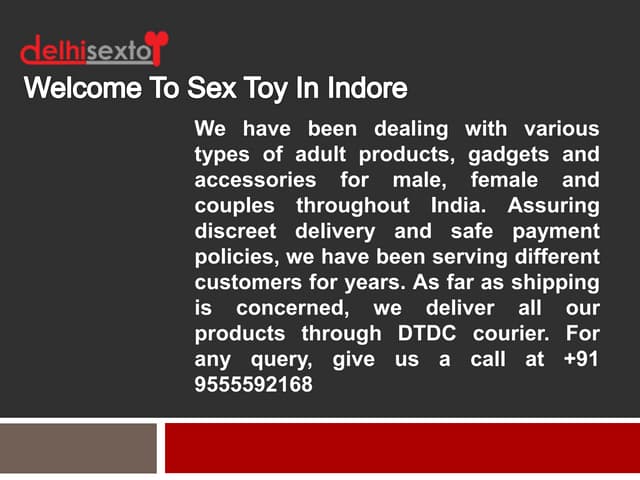 delhisextoy

Welcome To Sex Toy In Indore

We have been dealing with various types of adult products, gadgets and accessories for male, female and couples throughout India. Assuring discreet delivery and safe payment policies, we have been serving different customers for years. As far as shipping is concerned, we deliver all our products through DTDC courier. For any query, give us a call at +91 9555592168